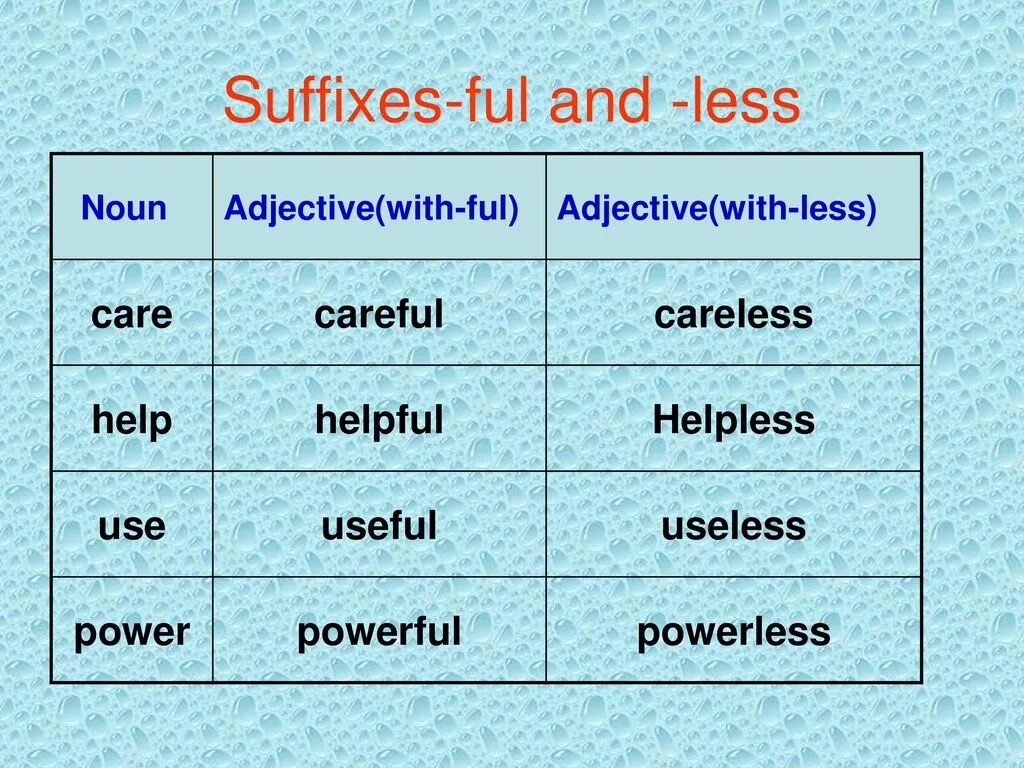 Suffixes-ful and -less

| Noun | Adjective(with-ful) | Adjective(with-less) |
|---|---|---|
| care | careful | careless |
| help | helpful | Helpless |
| use | useful | useless |
| power | powerful | powerless |